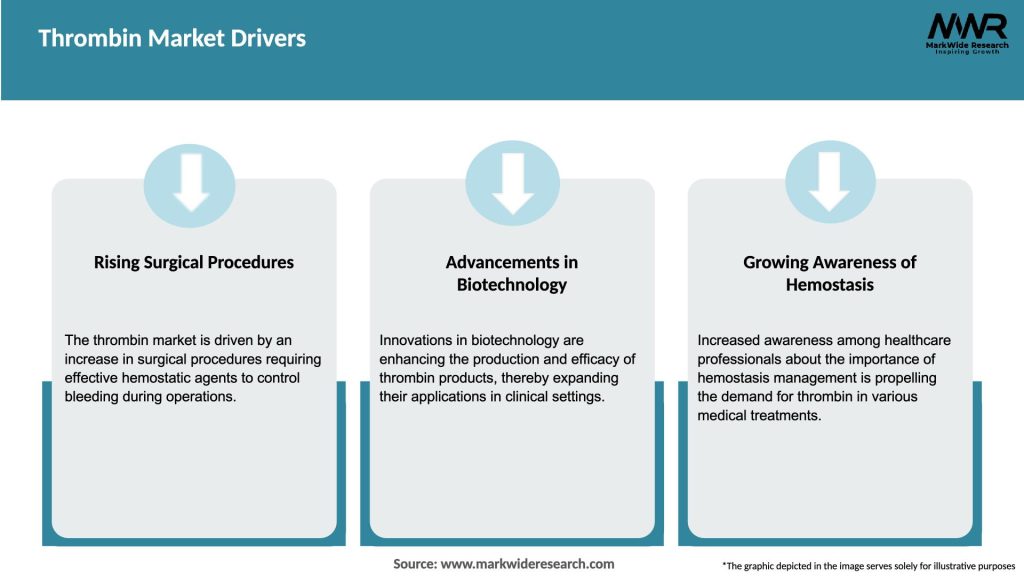 Thrombin Market Drivers

MWR
MarkWide Research
Inspiring Growth

Rising Surgical Procedures

The thrombin market is driven by an increase in surgical procedures requiring effective hemostatic agents to control bleeding during operations.

Advancements in Biotechnology

Innovations in biotechnology are enhancing the production and efficacy of thrombin products, thereby expanding their applications in clinical settings.

Growing Awareness of Hemostasis

Increased awareness among healthcare professionals about the importance of hemostasis management is propelling the demand for thrombin in various medical treatments.

Source: www.markwideresearch.com

*The graphic depicted in the image serves solely for illustrative purposes